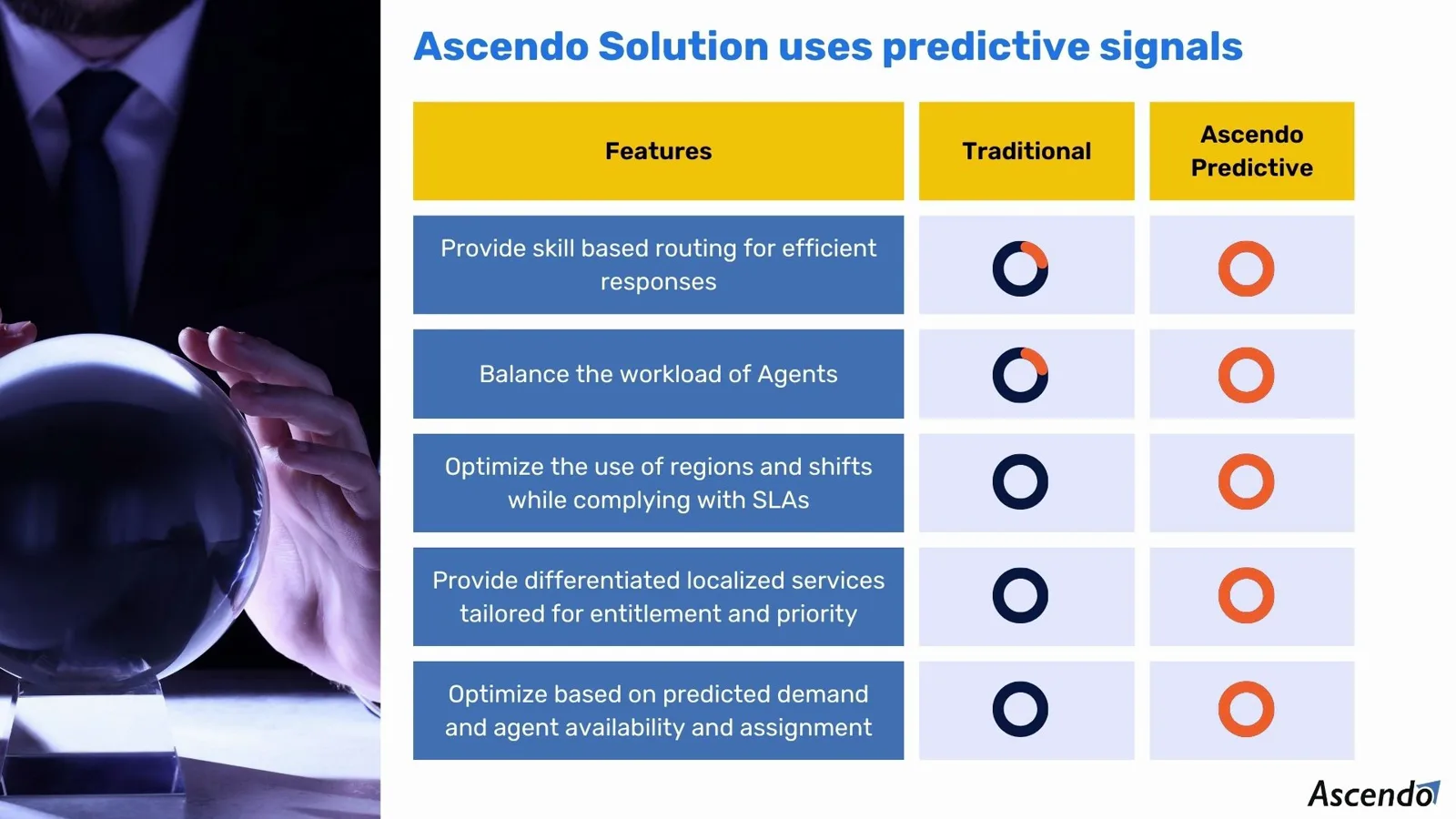 Ascendo Solution uses predictive signals

| Features | Traditional | Ascendo Predictive |
|---|---|---|
| Provide skill based routing for efficient responses | | |
| Balance the workload of Agents | | |
| Optimize the use of regions and shifts while complying with SLAs | | |
| Provide differentiated localized services tailored for entitlement and priority | | |
| Optimize based on predicted demand and agent availability and assignment | | |

Ascendo